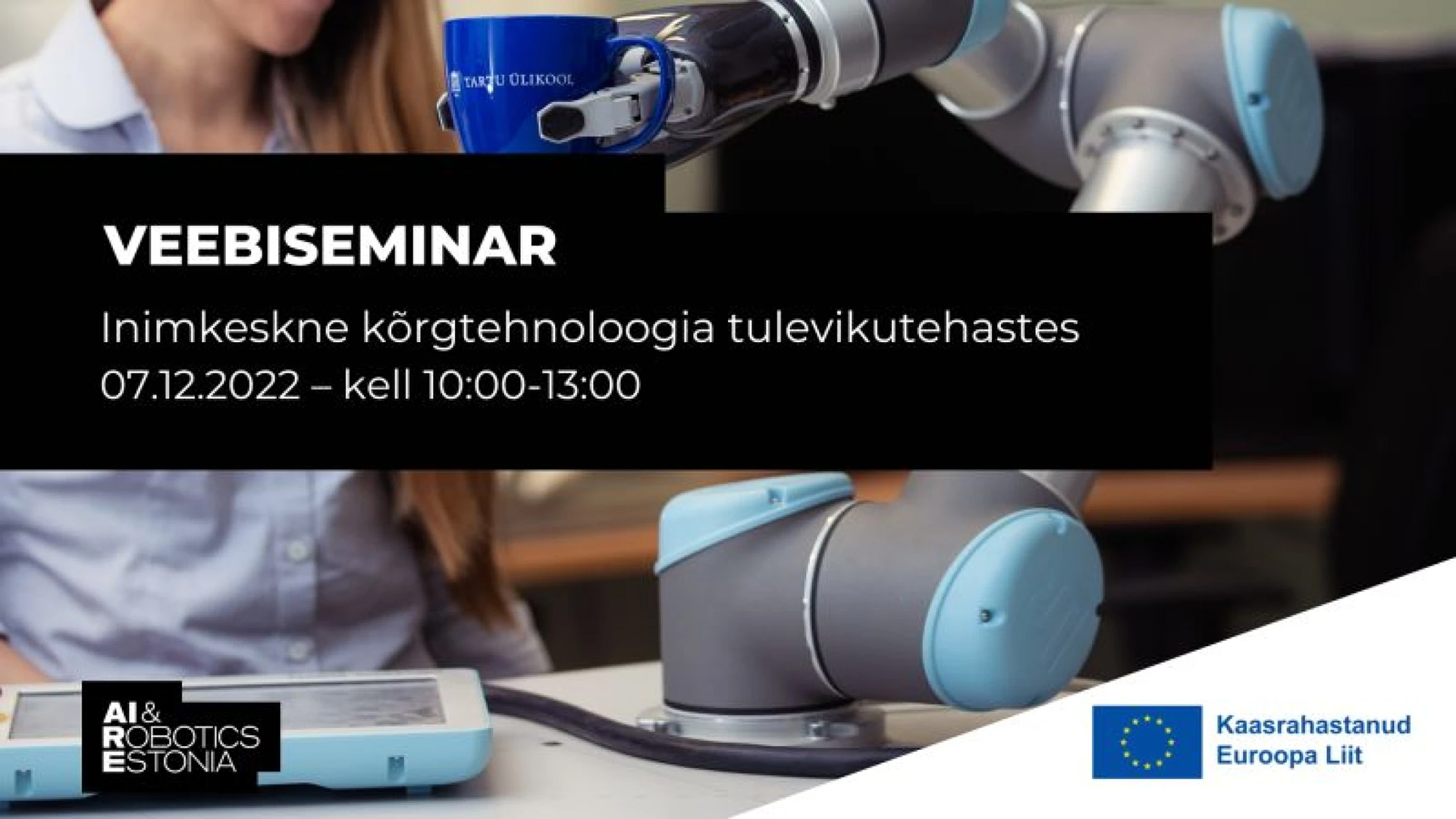 TARTU ÜLIKOOL

VEEBISEMINAR

Inimkeskne kõrgtehnoloogia tulevikutehastes
07.12.2022 – kell 10:00-13:00

AI &
ROBOTICS
ESTONIA

Kaasrahastanud
Euroopa Liit